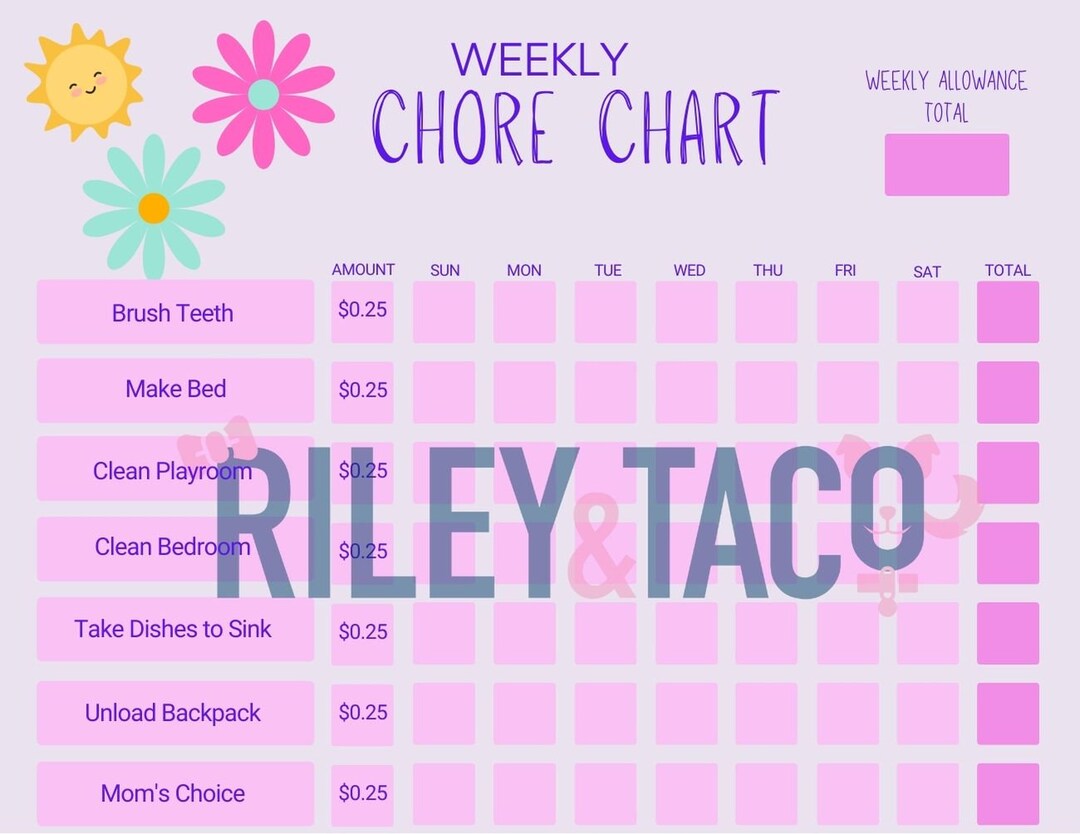 WEEKLY
CHORE CHART

WEEKLY ALLOWANCE TOTAL

| | AMOUNT | SUN | MON | TUE | WED | THU | FRI | SAT | TOTAL |
|---|---|---|---|---|---|---|---|---|---|
| Brush Teeth | $0.25 | | | | | | | | |
| Make Bed | $0.25 | | | | | | | | |
| Clean Playroom | $0.25 | | | | | | | | |
| Clean Bedroom | $0.25 | | | | | | | | |
| Take Dishes to Sink | $0.25 | | | | | | | | |
| Unload Backpack | $0.25 | | | | | | | | |
| Mom's Choice | $0.25 | | | | | | | | |

RILEY&TACO